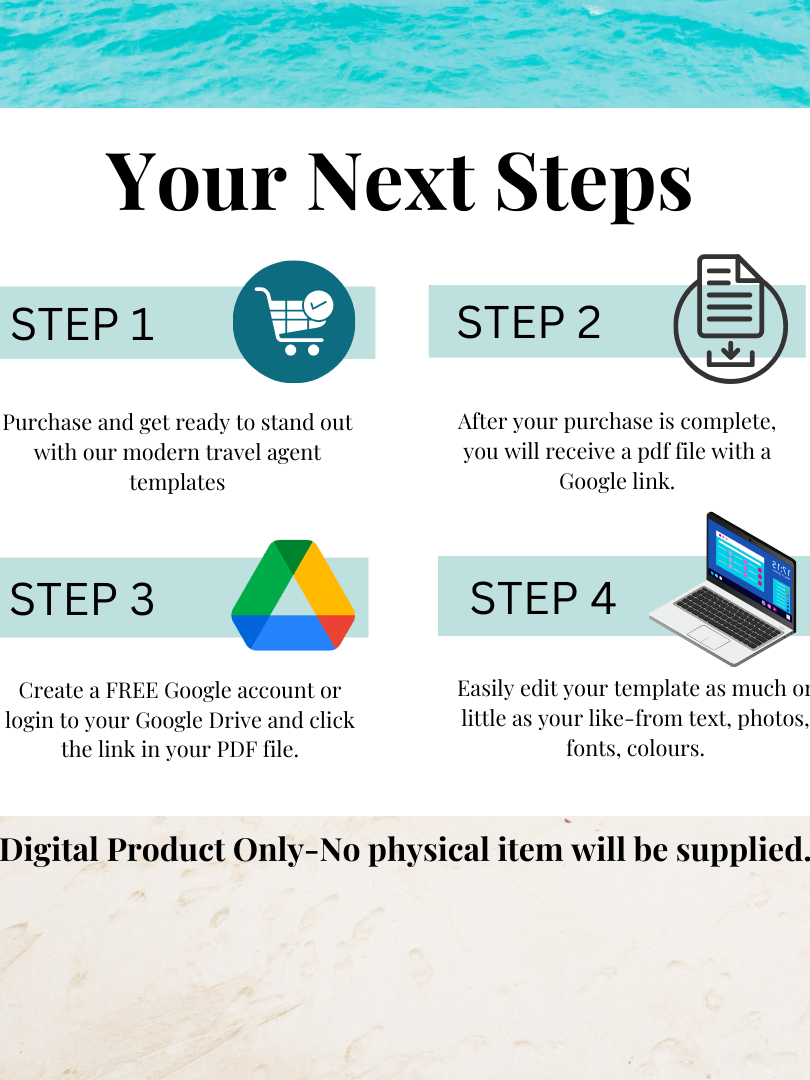 Your Next Steps

STEP 1

Purchase and get ready to stand out with our modern travel agent templates

STEP 2

After your purchase is complete, you will receive a pdf file with a Google link.

STEP 3

Create a FREE Google account or login to your Google Drive and click the link in your PDF file.

STEP 4

Easily edit your template as much or little as your like-from text, photos, fonts, colours.

Digital Product Only-No physical item will be supplied.